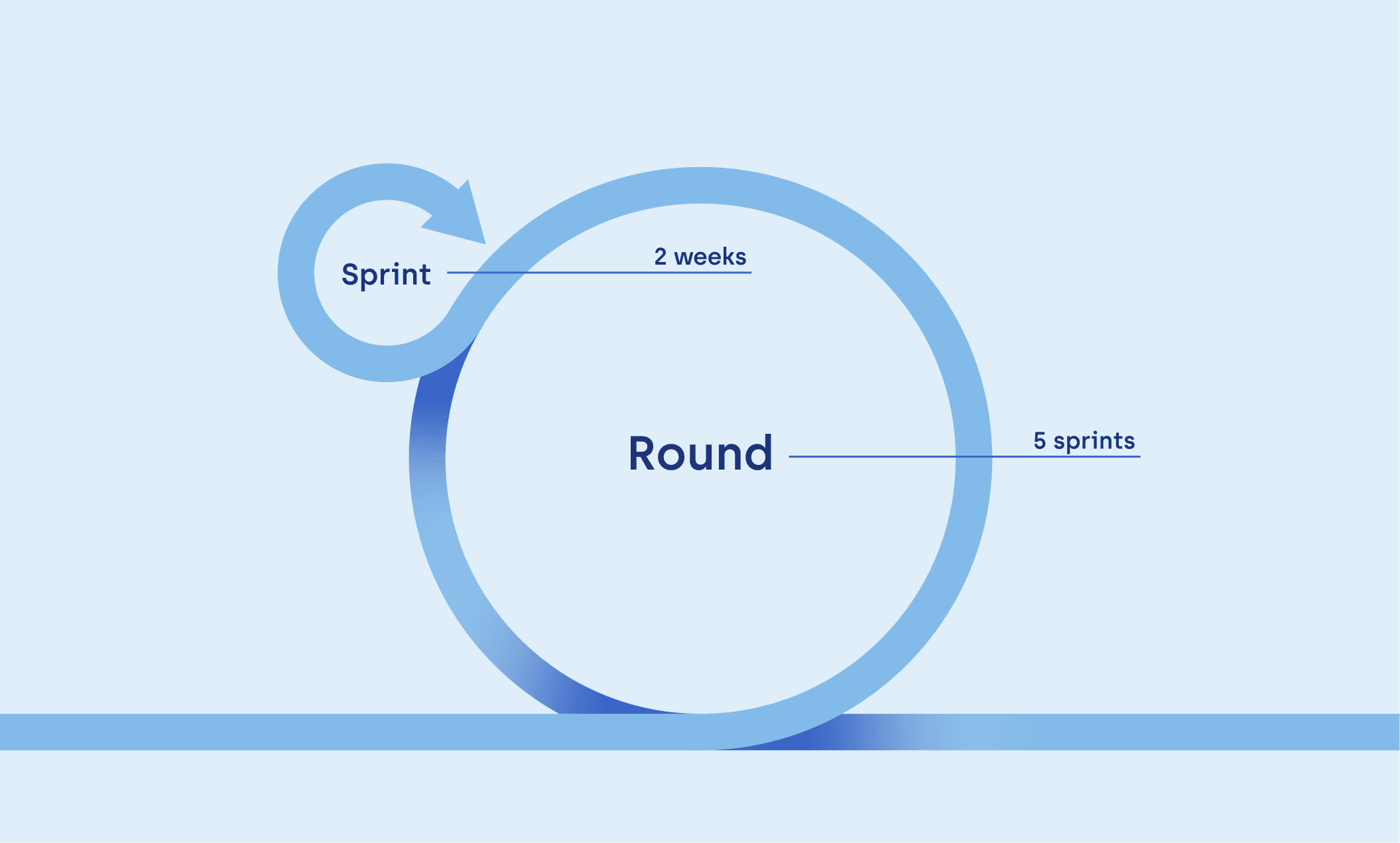 Sprint

2 weeks

Round

5 sprints